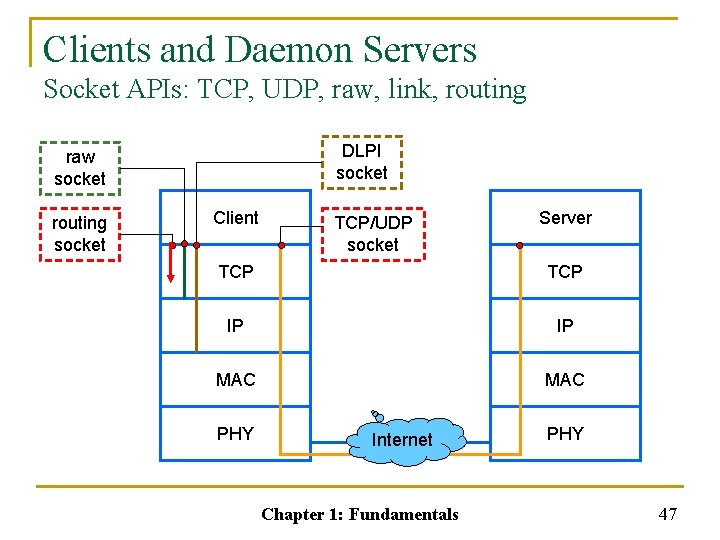 Clients and Daemon Servers
Socket APIs: TCP, UDP, raw, link, routing

raw socket

routing socket

DLPI socket

TCP/UDP socket

Client
TCP
IP
MAC
PHY

Internet

Server
TCP
IP
MAC
PHY

Chapter 1: Fundamentals

47